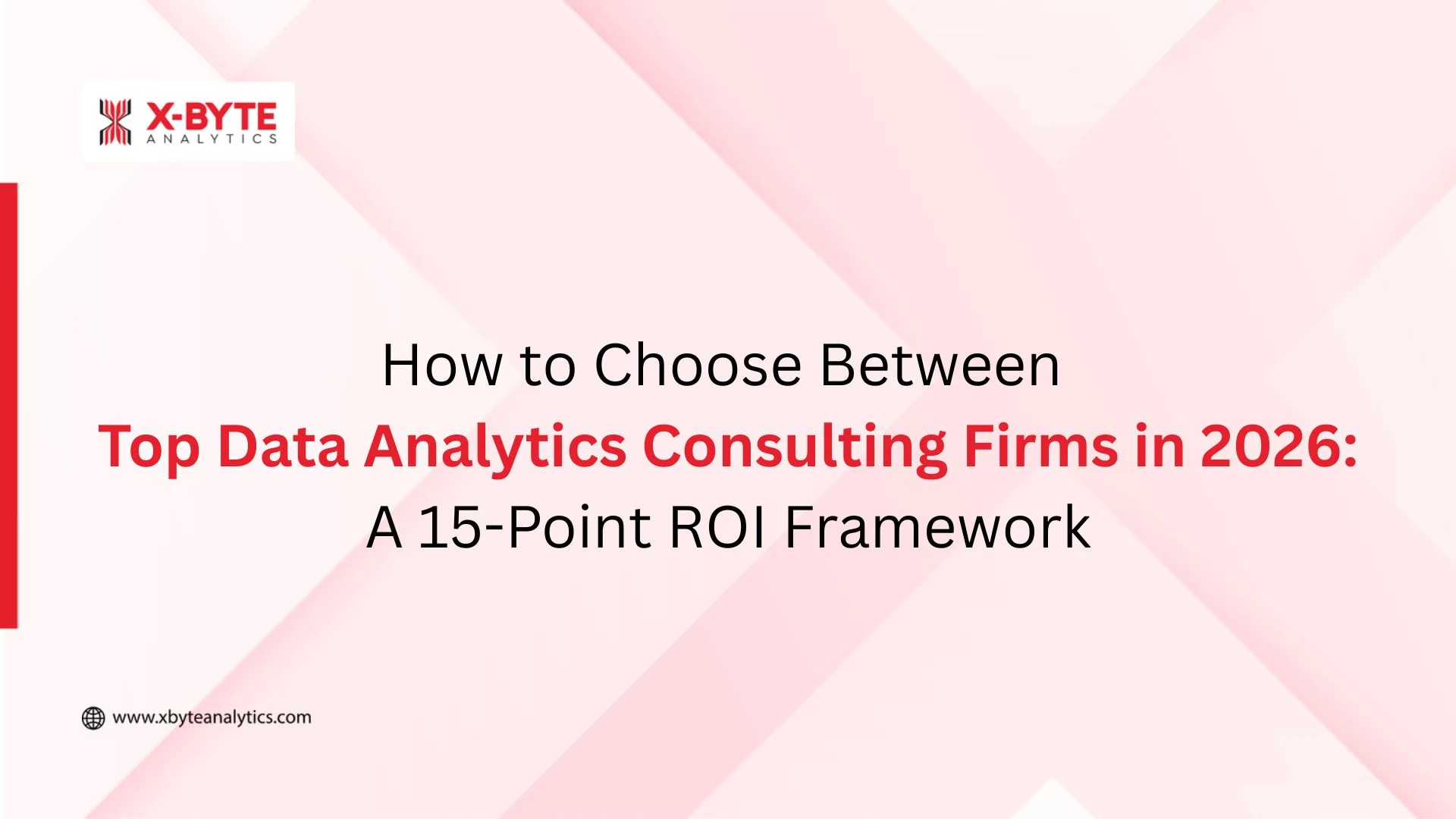 X-BYTE
ANALYTICS

How to Choose Between
Top Data Analytics Consulting Firms in 2026:
A 15-Point ROI Framework

www.xbyteanalytics.com